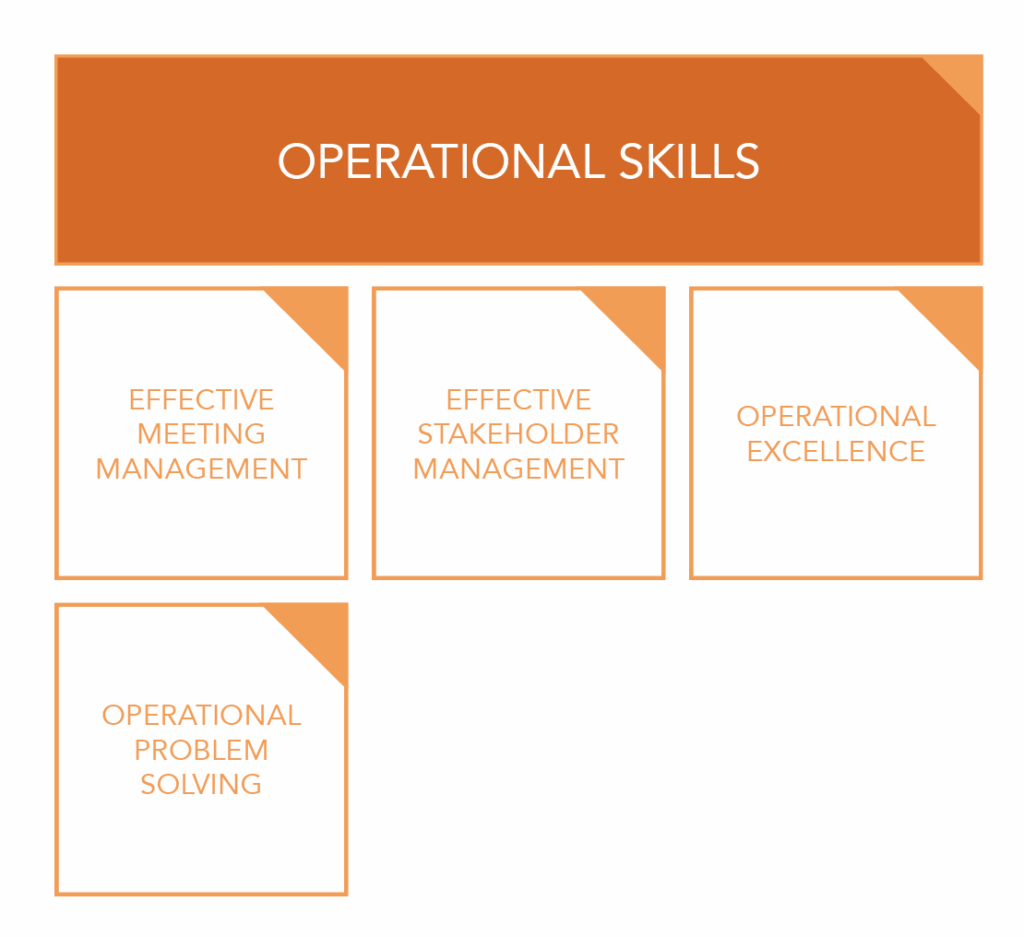 OPERATIONAL SKILLS

EFFECTIVE MEETING MANAGEMENT

EFFECTIVE STAKEHOLDER MANAGEMENT

OPERATIONAL EXCELLENCE

OPERATIONAL PROBLEM SOLVING